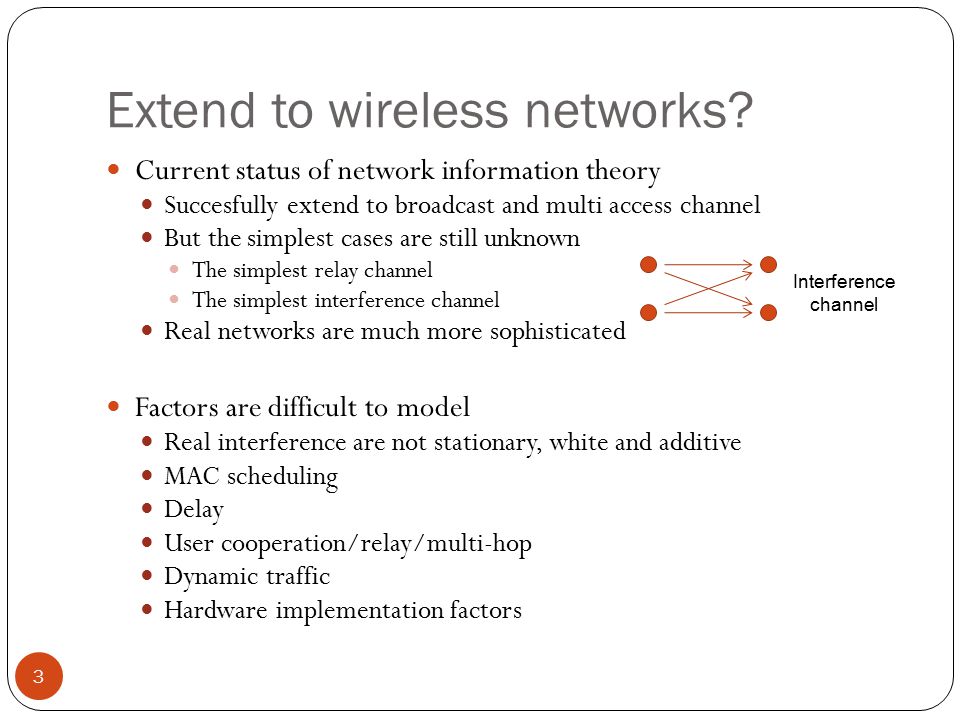 Extend to wireless networks?

Current status of network information theory

Succesfully extend to broadcast and multi access channel

But the simplest cases are still unknown

The simplest relay channel

The simplest interference channel

Real networks are much more sophisticated

Interference channel

Factors are difficult to model

Real interference are not stationary, white and additive

MAC scheduling

Delay

User cooperation/relay/multi-hop

Dynamic traffic

Hardware implementation factors

3